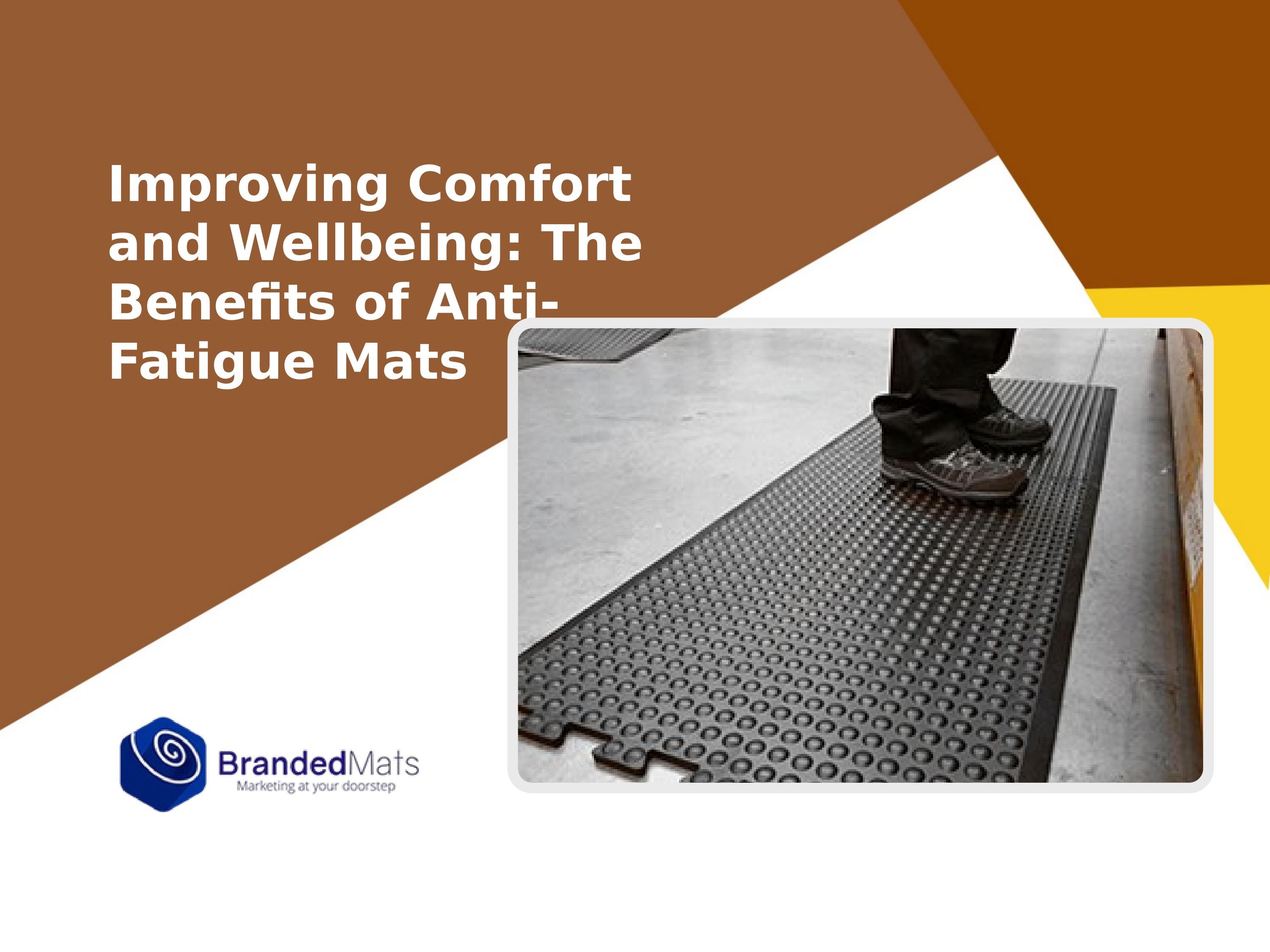 Improving Comfort and Wellbeing: The Benefits of Anti-Fatigue Mats

BrandedMats
Marketing at your doorstep